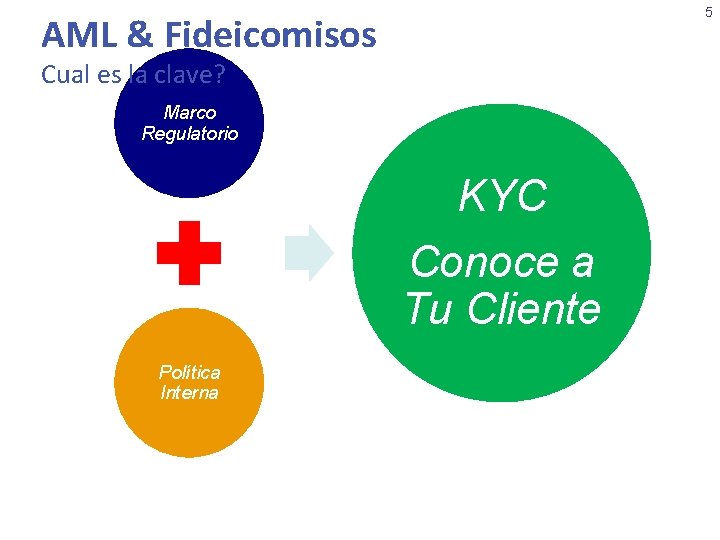 5

AML & Fideicomisos

Cual es la clave?

Marco Regulatorio

Política Interna

KYC

Conoce a Tu Cliente